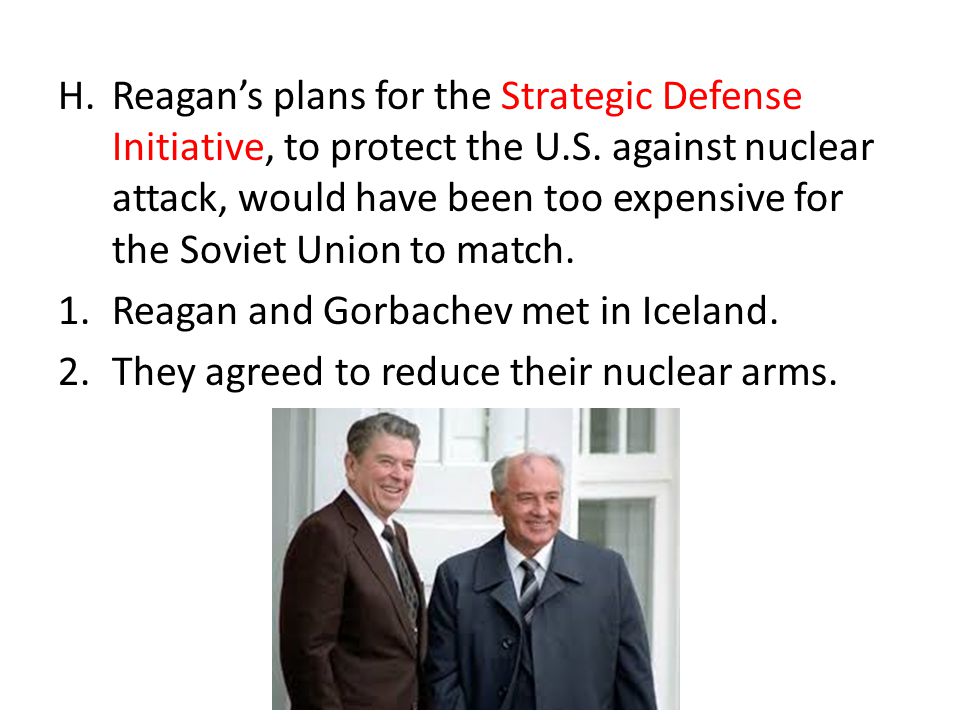 H. Reagan's plans for the Strategic Defense Initiative, to protect the U.S. against nuclear attack, would have been too expensive for the Soviet Union to match.

1. Reagan and Gorbachev met in Iceland.

2. They agreed to reduce their nuclear arms.